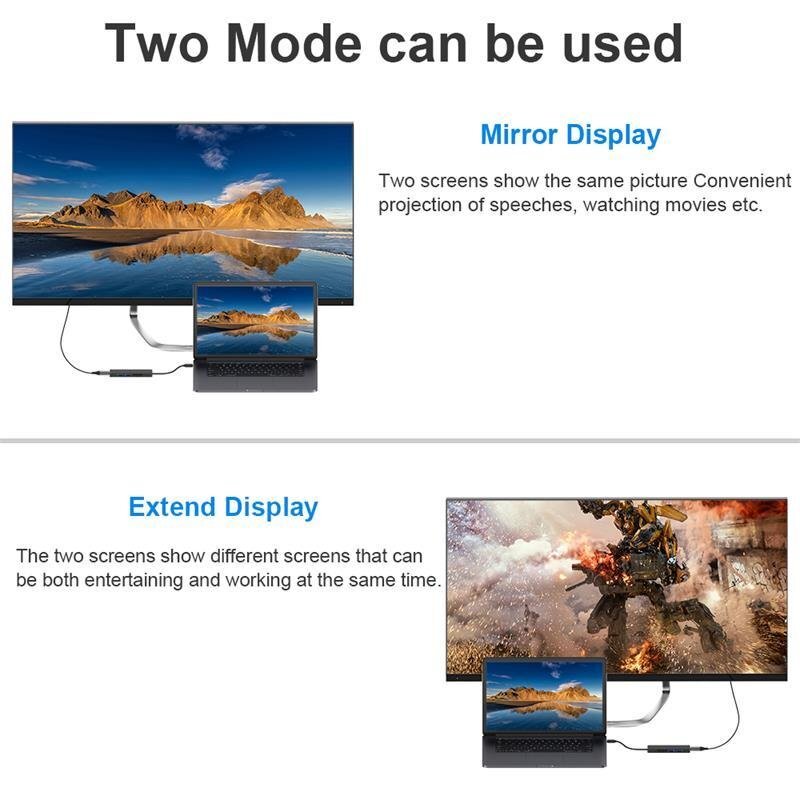 Two Mode can be used

Mirror Display

Two screens show the same picture Convenient projection of speeches, watching movies etc.

Extend Display

The two screens show different screens that can be both entertaining and working at the same time.